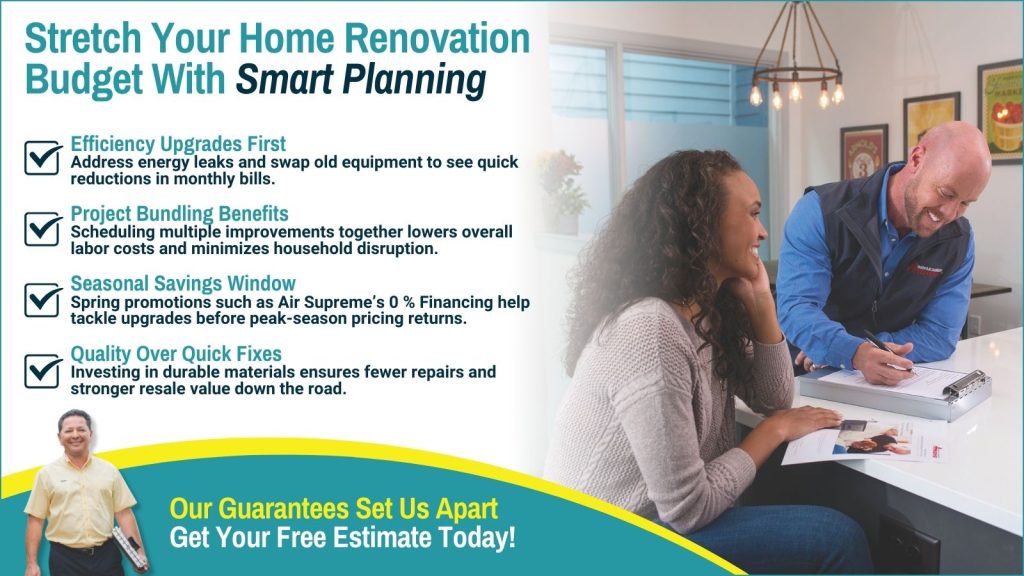 Stretch Your Home Renovation Budget With Smart Planning

Efficiency Upgrades First
Address energy leaks and swap old equipment to see quick reductions in monthly bills.

Project Bundling Benefits
Scheduling multiple improvements together lowers overall labor costs and minimizes household disruption.

Seasonal Savings Window
Spring promotions such as Air Supreme's 0 % Financing help tackle upgrades before peak-season pricing returns.

Quality Over Quick Fixes
Investing in durable materials ensures fewer repairs and stronger resale value down the road.

Our Guarantees Set Us Apart
Get Your Free Estimate Today!